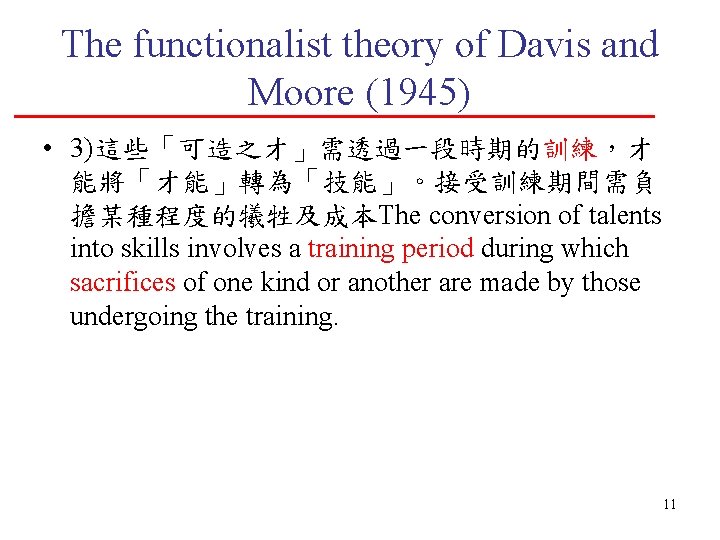 The functionalist theory of Davis and Moore (1945)

• 3)這些「可造之才」需透過一段時期的訓練，才能將「才能」轉為「技能」。接受訓練期間需負擔某種程度的犧牲及成本The conversion of talents into skills involves a training period during which sacrifices of one kind or another are made by those undergoing the training.

11